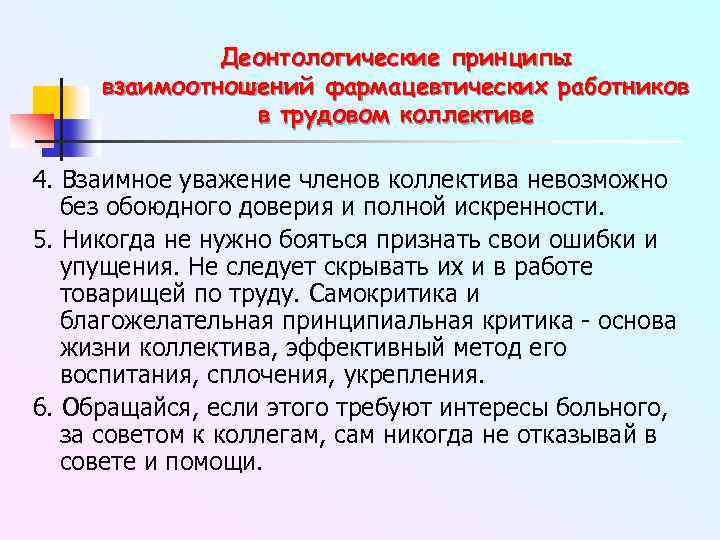 Деонтологические принципы взаимоотношений фармацевтических работников в трудовом коллективе

4. Взаимное уважение членов коллектива невозможно без обоюдного доверия и полной искренности.

5. Никогда не нужно бояться признать свои ошибки и упущения. Не следует скрывать их и в работе товарищей по труду. Самокритика и благожелательная принципиальная критика - основа жизни коллектива, эффективный метод его воспитания, сплочения, укрепления.

6. Обращайся, если этого требуют интересы больного, за советом к коллегам, сам никогда не отказывай в совете и помощи.